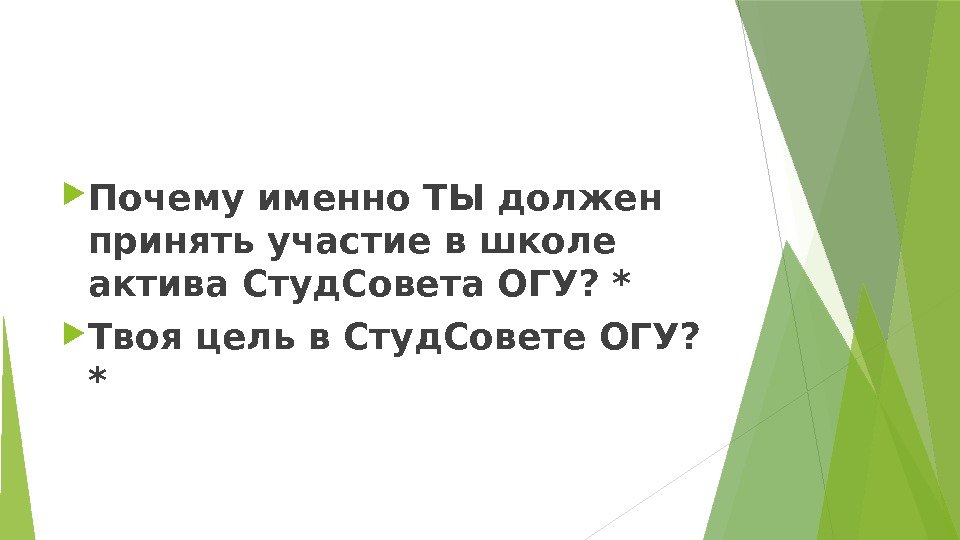 Почему именно ТЫ должен принять участие в школе актива СтудСовета ОГУ? *

Твоя цель в СтудСовете ОГУ? *